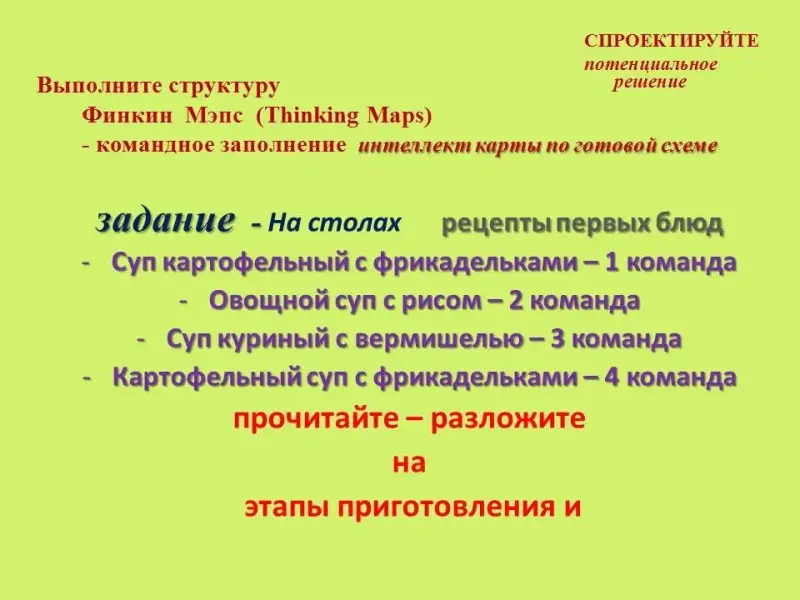 СПРОЕКТИРУЙТЕ
потенциальное
решение

Выполните структуру
Финкин Мэпс (Thinking Maps)
- командное заполнение интеллект карты по готовой схеме

задание - На столах рецепты первых блюд
- Суп картофельный с фрикадельками – 1 команда
- Овощной суп с рисом – 2 команда
- Суп куриный с вермишелью – 3 команда
- Картофельный суп с фрикадельками – 4 команда

прочитайте – разложите
на
этапы приготовления и